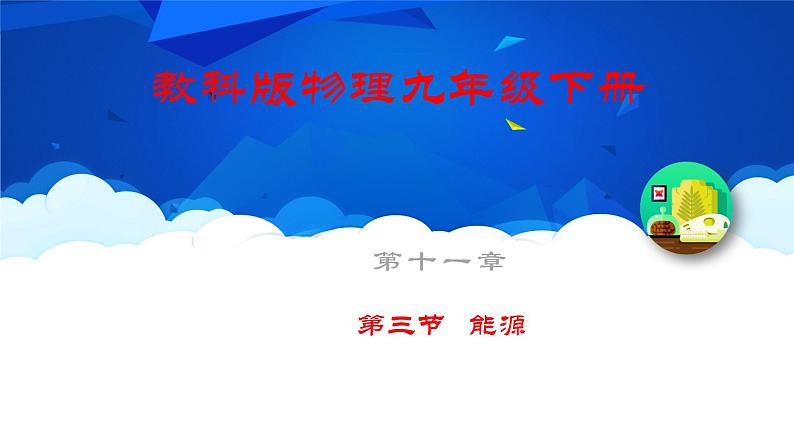 教科版物理九年级下册

第十一章

第三节 能源